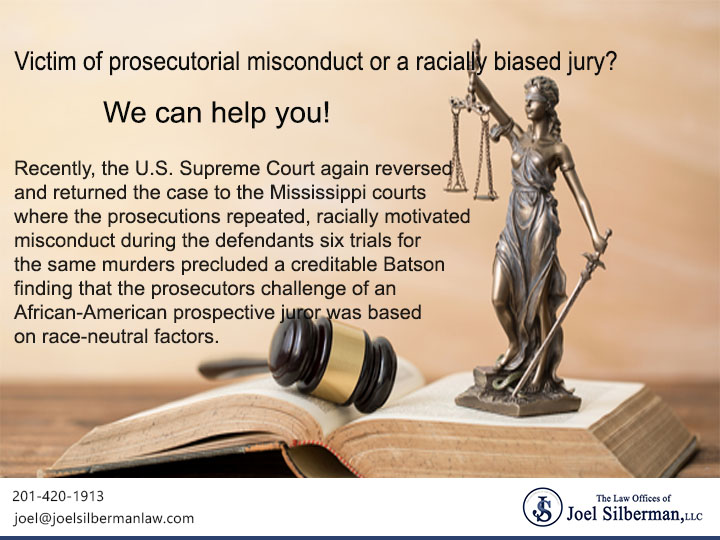 Victim of prosecutorial misconduct or a racially biased jury?

We can help you!

Recently, the U.S. Supreme Court again reversed and returned the case to the Mississippi courts where the prosecutions repeated, racially motivated misconduct during the defendants six trials for the same murders precluded a creditable Batson finding that the prosecutors challenge of an African-American prospective juror was based on race-neutral factors.

201-420-1913
joel@joelsilbermanlaw.com

JS
The Law Offices of
Joel Silberman, LLC